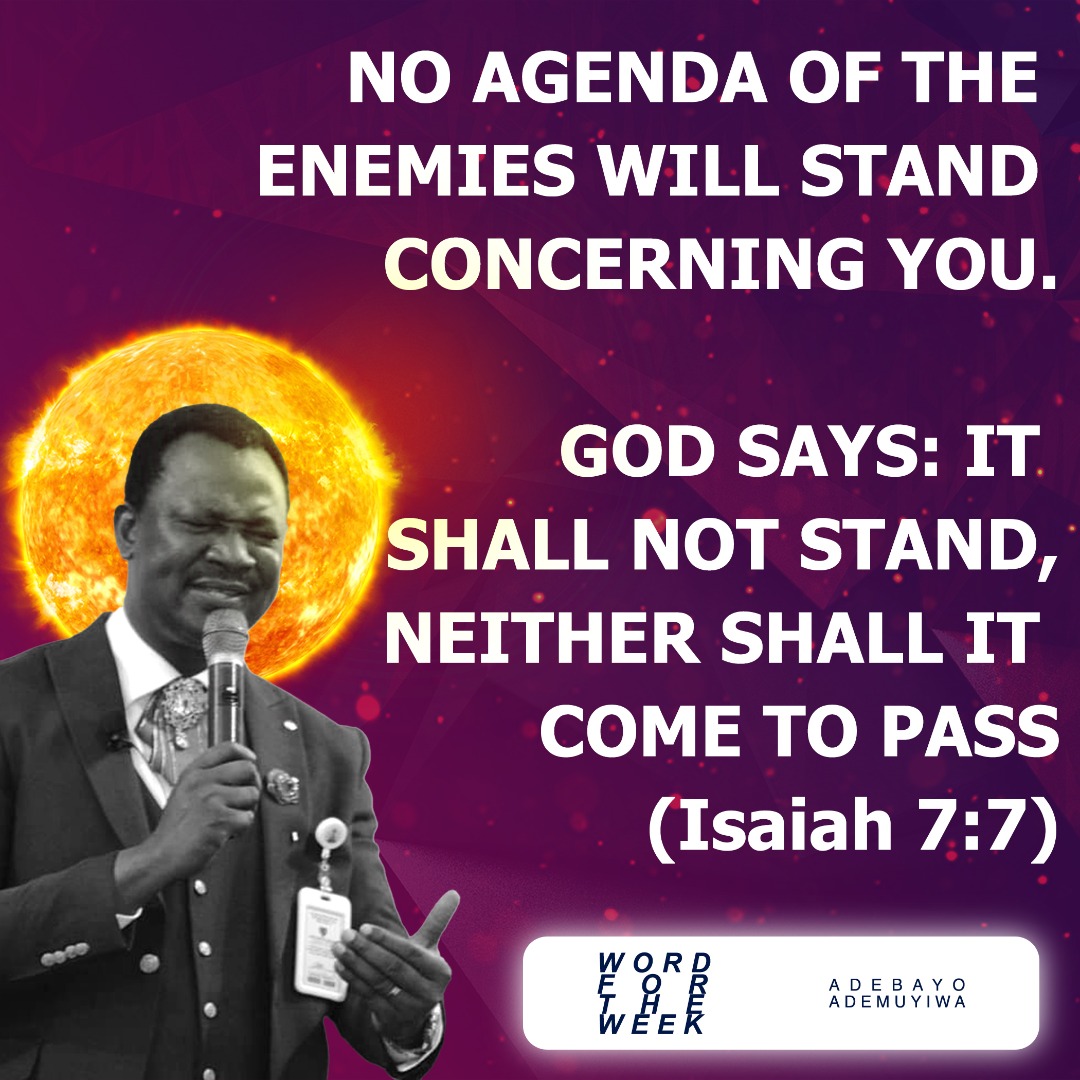 NO AGENDA OF THE ENEMIES WILL STAND CONCERNING YOU.

GOD SAYS: IT SHALL NOT STAND, NEITHER SHALL IT COME TO PASS (Isaiah 7:7)

WORD
FOR
THE
WEEK

ADEBAYO
ADEMUYIWA